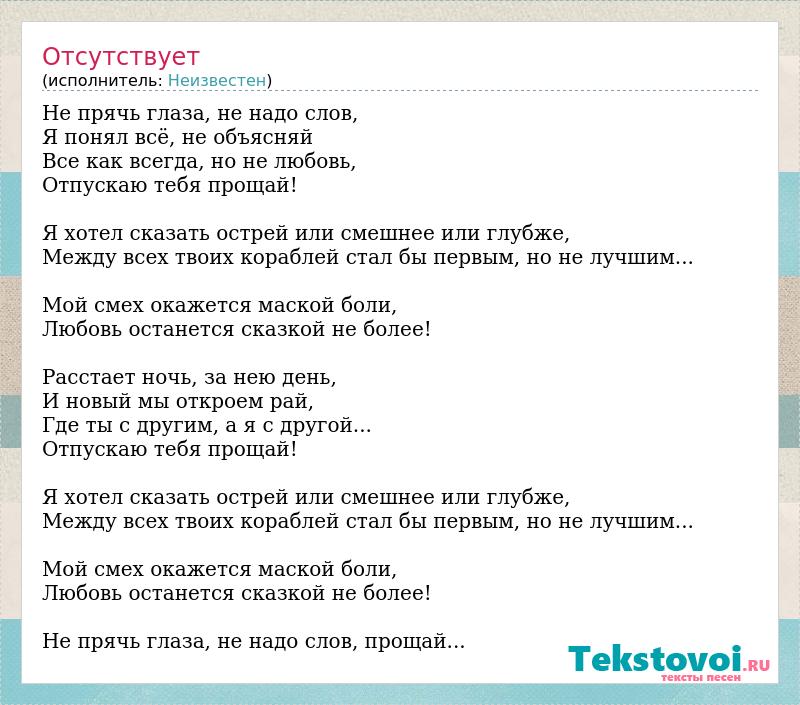 Отсутствует
(исполнитель: Неизвестен)

Не прячь глаза, не надо слов,
Я понял всё, не объясняй
Все как всегда, но не любовь,
Отпускаю тебя прощай!

Я хотел сказать острей или смешнее или глубже,
Между всех твоих кораблей стал бы первым, но не лучшим...

Мой смех окажется маской боли,
Любовь останется сказкой не более!

Расстает ночь, за нею день,
И новый мы откроем рай,
Где ты с другим, а я с другой...
Отпускаю тебя прощай!

Я хотел сказать острей или смешнее или глубже,
Между всех твоих кораблей стал бы первым, но не лучшим...

Мой смех окажется маской боли,
Любовь останется сказкой не более!

Не прячь глаза, не надо слов, прощай...

Tekstovoi.RU
тексты песен